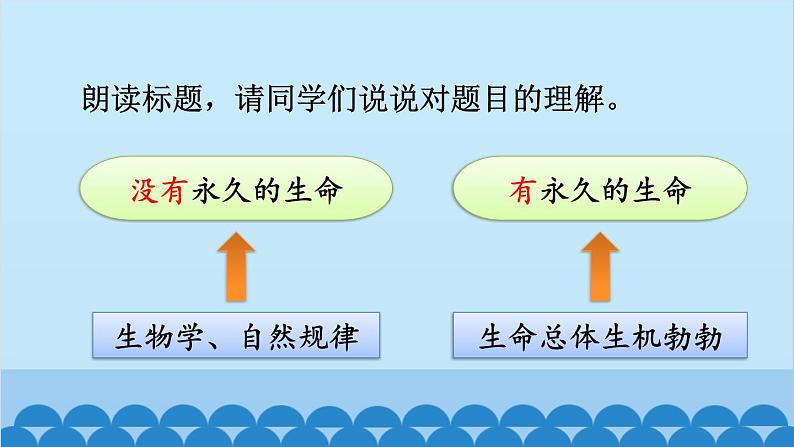 朗读标题，请同学们说说对题目的理解。

没有永久的生命

有永久的生命

生物学、自然规律

生命总体生机勃勃